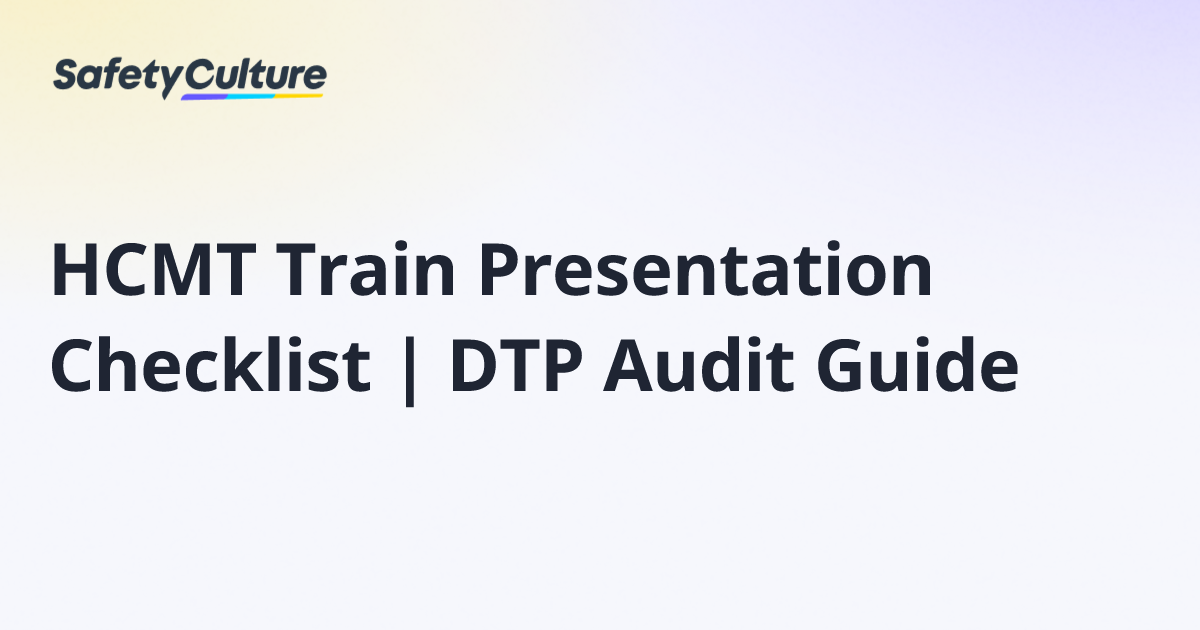 SafetyCulture

HCMT Train Presentation Checklist | DTP Audit Guide